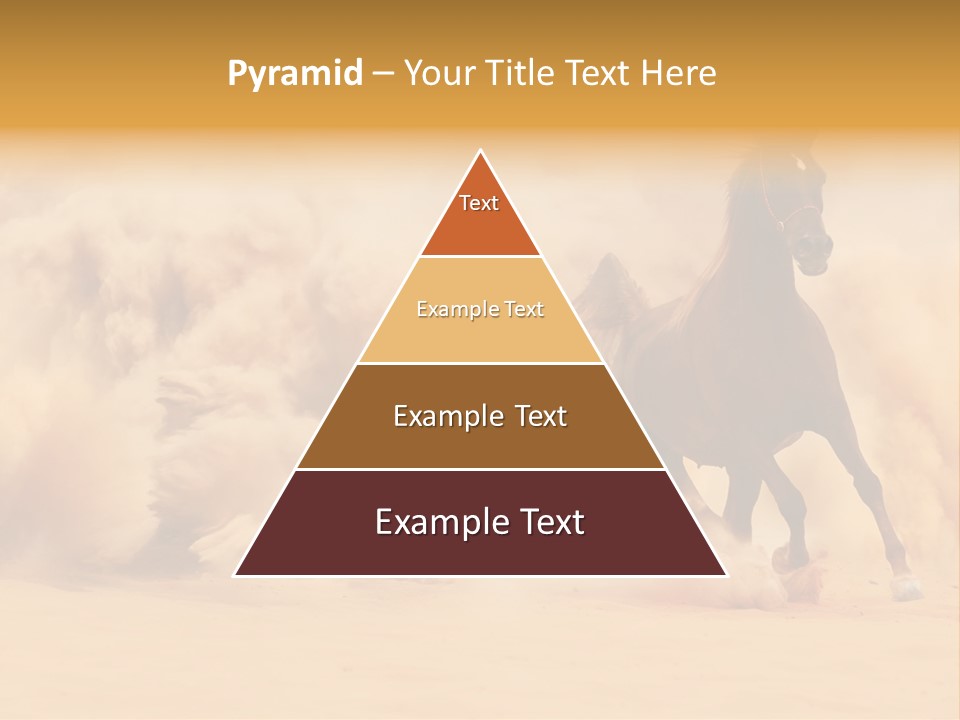 Pyramid – Your Title Text Here

Text

Example Text

Example Text

Example Text